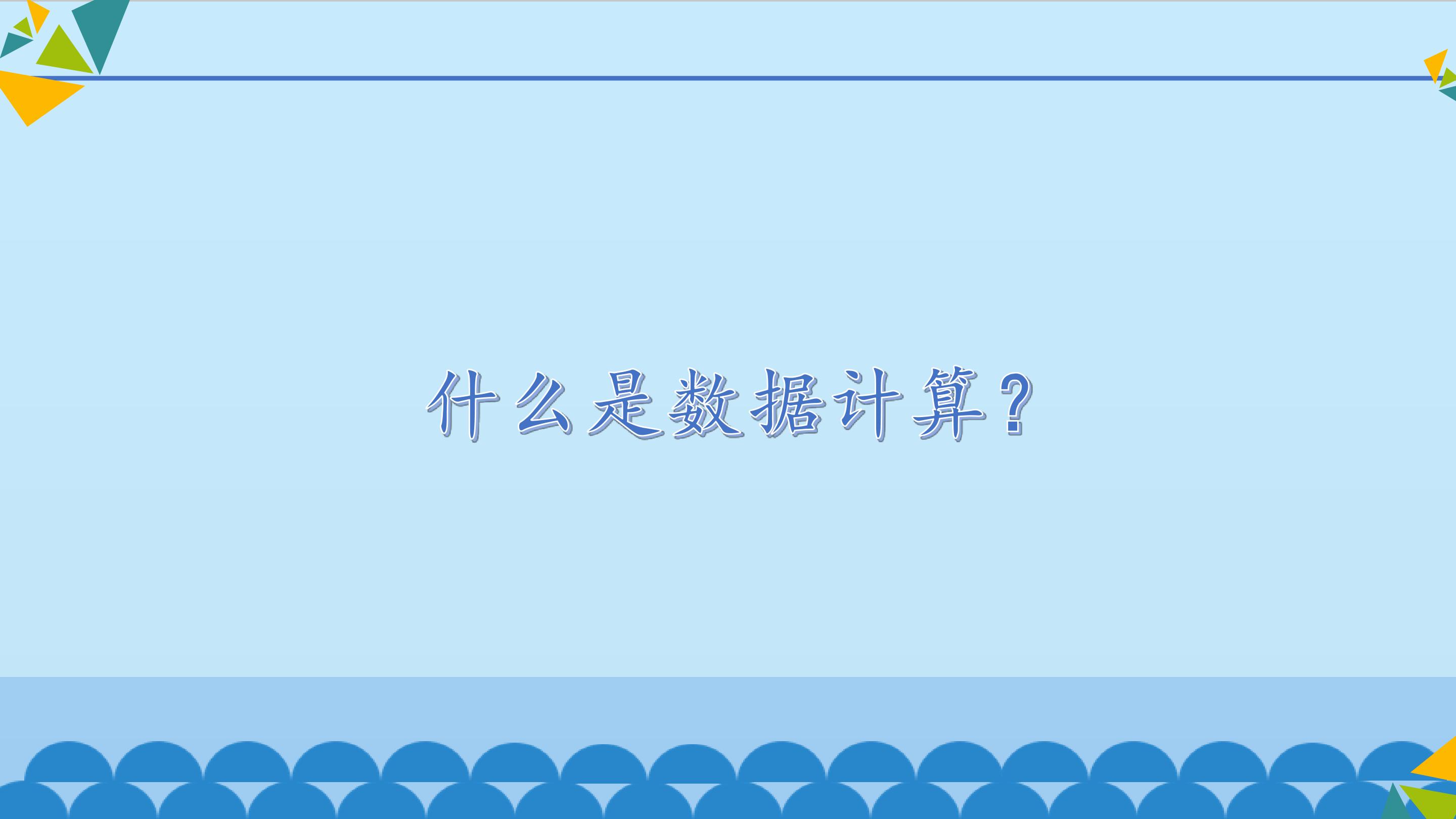 什么是数据计算？